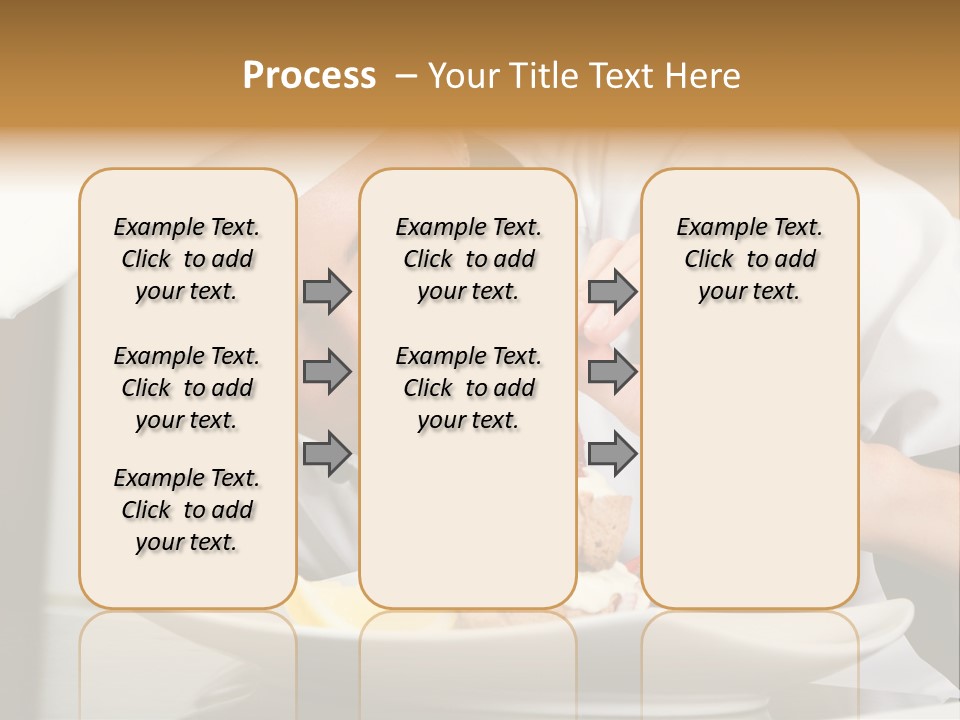 Process – Your Title Text Here

Example Text. Click to add your text.

Example Text. Click to add your text.

Example Text. Click to add your text.

Example Text. Click to add your text.

Example Text. Click to add your text.

Example Text. Click to add your text.